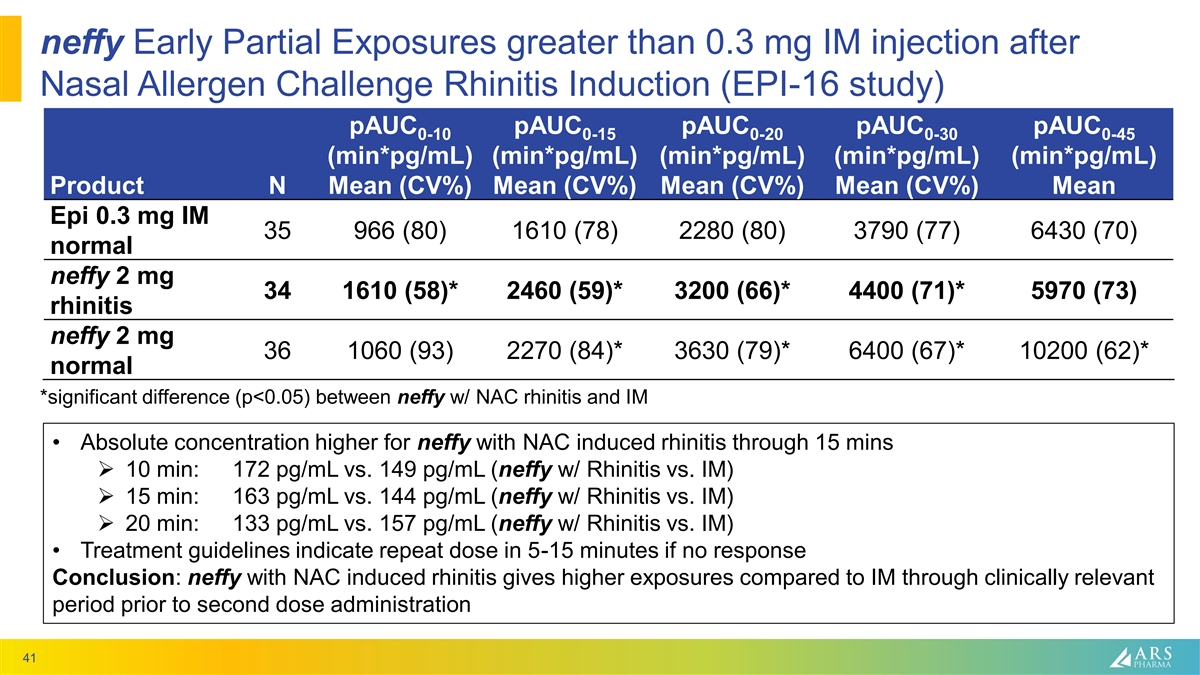 neffy Early Partial Exposures greater than 0.3 mg IM injection after Nasal Allergen Challenge Rhinitis Induction (EPI-16 study)

| Product | N | $pAUC_{0-10}$ (min*pg/mL) Mean (CV%) | $pAUC_{0-15}$ (min*pg/mL) Mean (CV%) | $pAUC_{0-20}$ (min*pg/mL) Mean (CV%) | $pAUC_{0-30}$ (min*pg/mL) Mean (CV%) | $pAUC_{0-45}$ (min*pg/mL) Mean |
|---|---|---|---|---|---|---|
| Epi 0.3 mg IM normal | 35 | 966 (80) | 1610 (78) | 2280 (80) | 3790 (77) | 6430 (70) |
| neffy 2 mg rhinitis | 34 | 1610 (58)* | 2460 (59)* | 3200 (66)* | 4400 (71)* | 5970 (73) |
| neffy 2 mg normal | 36 | 1060 (93) | 2270 (84)* | 3630 (79)* | 6400 (67)* | 10200 (62)* |

*significant difference (p<0.05) between neffy w/ NAC rhinitis and IM

• Absolute concentration higher for neffy with NAC induced rhinitis through 15 mins
➢ 10 min: 172 pg/mL vs. 149 pg/mL (neffy w/ Rhinitis vs. IM)
➢ 15 min: 163 pg/mL vs. 144 pg/mL (neffy w/ Rhinitis vs. IM)
➢ 20 min: 133 pg/mL vs. 157 pg/mL (neffy w/ Rhinitis vs. IM)
• Treatment guidelines indicate repeat dose in 5-15 minutes if no response
Conclusion: neffy with NAC induced rhinitis gives higher exposures compared to IM through clinically relevant period prior to second dose administration

41

ARS PHARMA